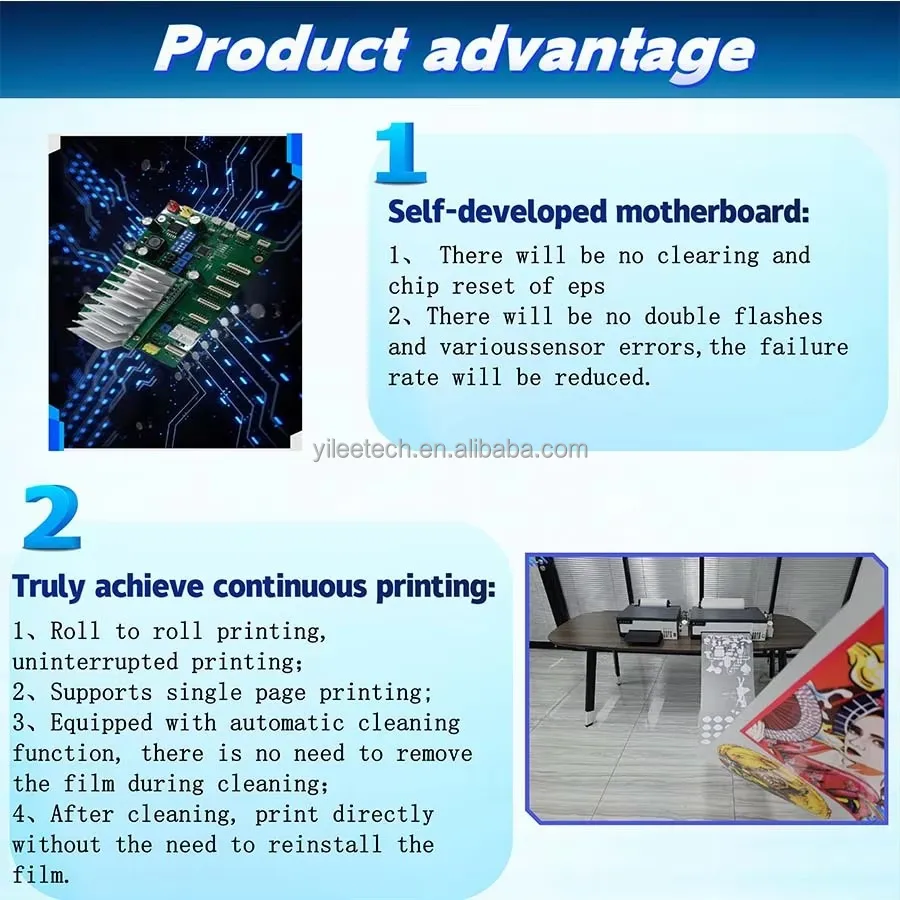 Product advantage

1

Self-developed motherboard:

1、 There will be no clearing and chip reset of eps
2、There will be no double flashes and varioussensor errors,the failure rate will be reduced.

yileetech.en.alibaba.com

2

Truly achieve continuous printing:

1、Roll to roll printing, uninterrupted printing;
2、Supports single page printing;
3、Equipped with automatic cleaning function, there is no need to remove the film during cleaning;
4、After cleaning, print directly without the need to reinstall the film.